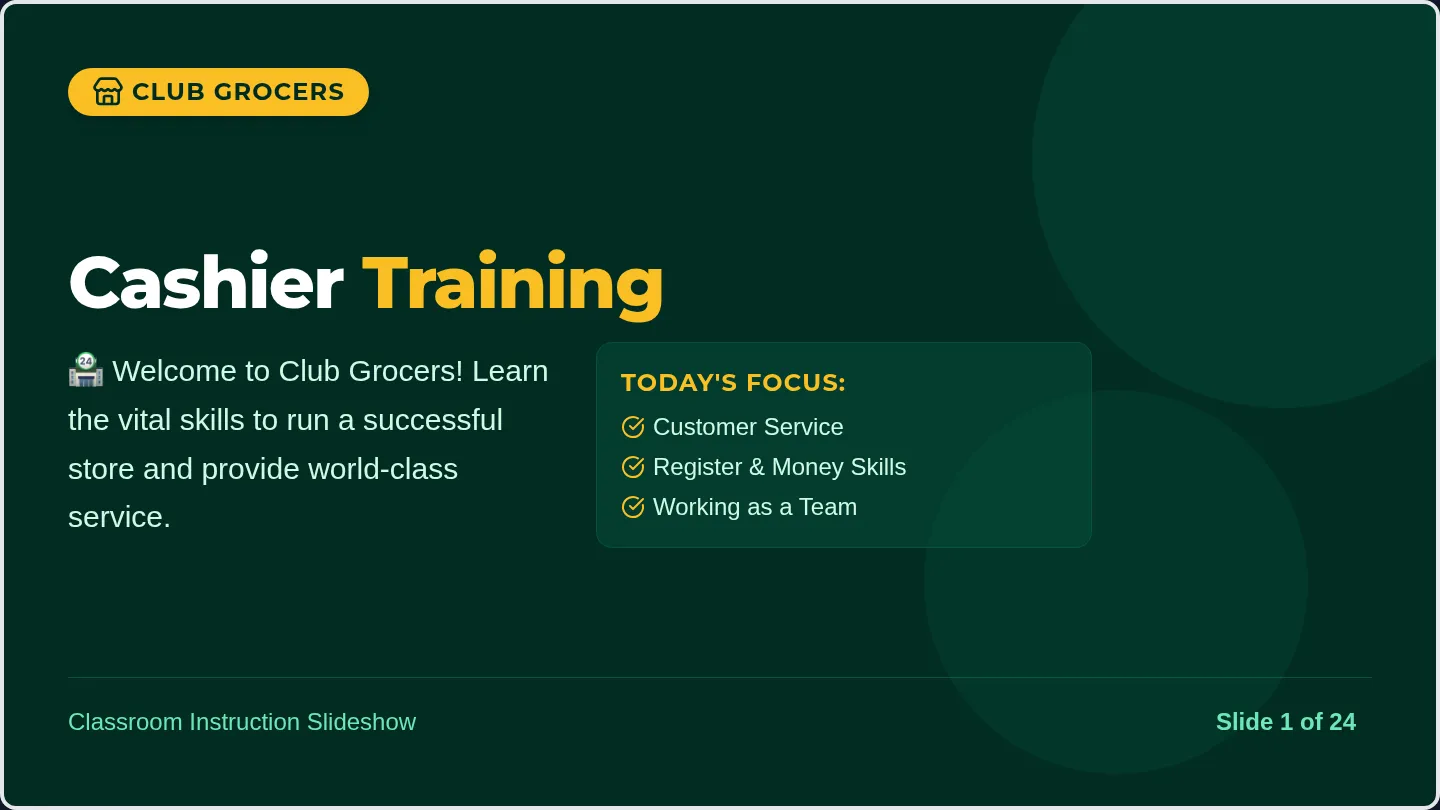 CLUB GROCERS

Cashier Training

🏪 Welcome to Club Grocers! Learn the vital skills to run a successful store and provide world-class service.

TODAY'S FOCUS:
Customer Service
Register & Money Skills
Working as a Team

Classroom Instruction Slideshow

Slide 1 of 24